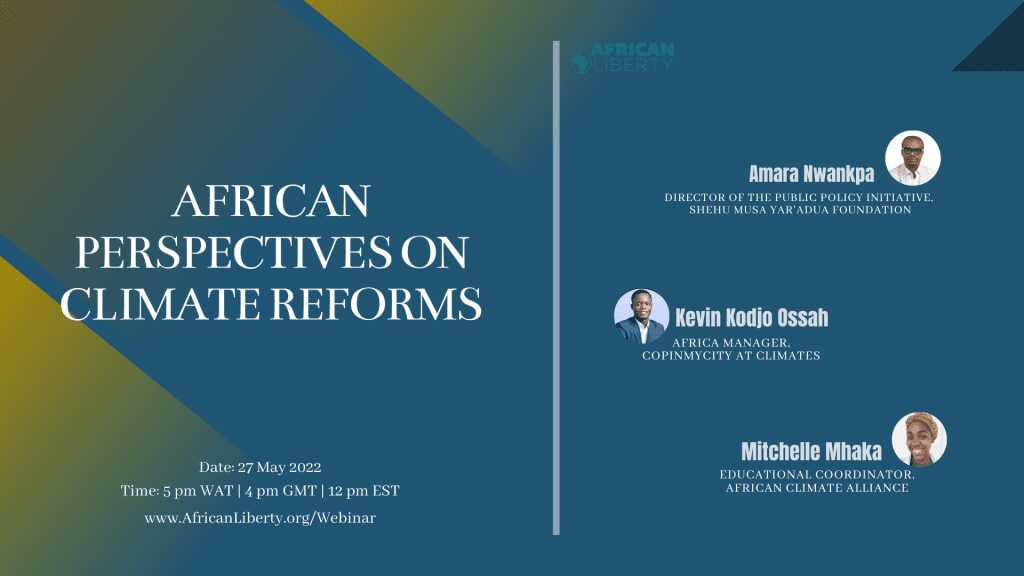 AFRICAN PERSPECTIVES ON CLIMATE REFORMS

Date: 27 May 2022
Time: 5 pm WAT | 4 pm GMT | 12 pm EST
www.AfricanLiberty.org/Webinar

AFRICAN LIBERTY

Amara Nwankpa
DIRECTOR OF THE PUBLIC POLICY INITIATIVE, SHEHU MUSA YAR'ADUA FOUNDATION

Kevin Kodjo Ossah
AFRICA MANAGER, COPINMYCITY AT CLIMATES

Mitchelle Mhaka
EDUCATIONAL COORDINATOR, AFRICAN CLIMATE ALLIANCE